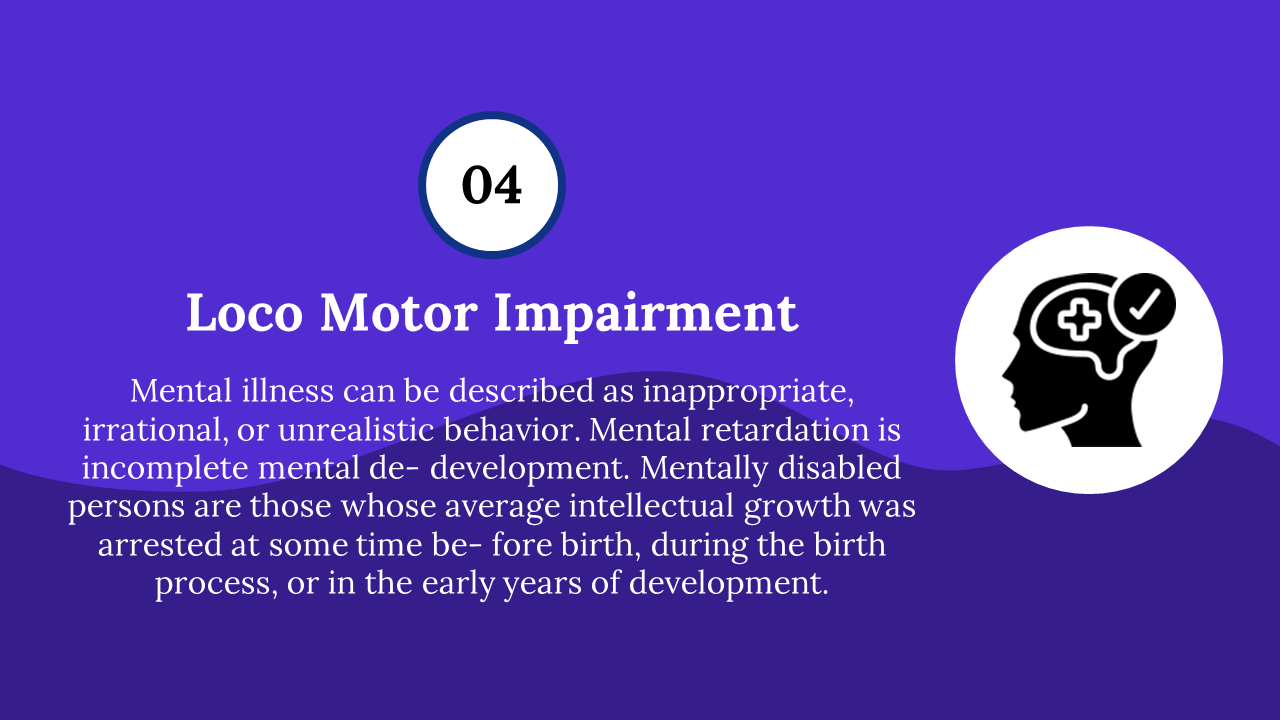 04

Loco Motor Impairment

Mental illness can be described as inappropriate, irrational, or unrealistic behavior. Mental retardation is incomplete mental de- development. Mentally disabled persons are those whose average intellectual growth was arrested at some time be- fore birth, during the birth process, or in the early years of development.